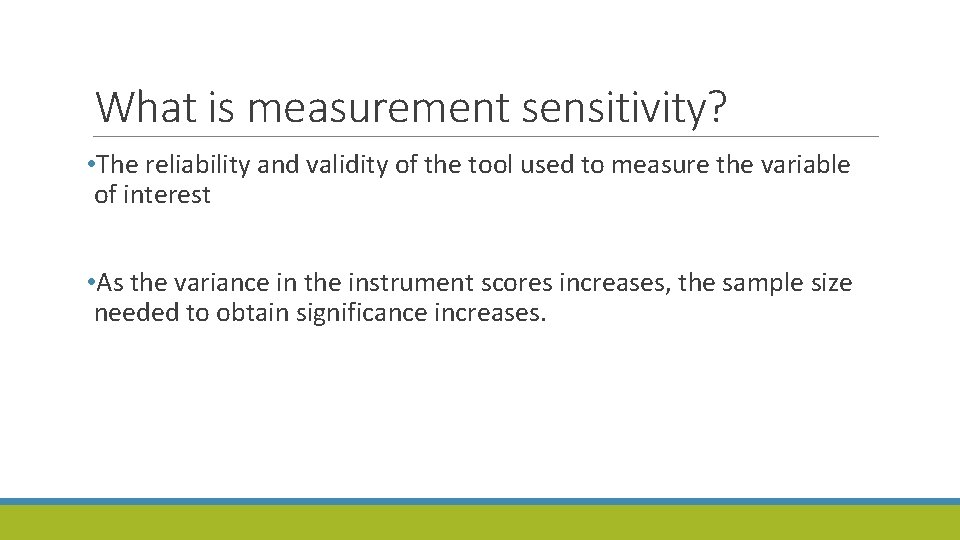 What is measurement sensitivity?

•The reliability and validity of the tool used to measure the variable of interest

•As the variance in the instrument scores increases, the sample size needed to obtain significance increases.